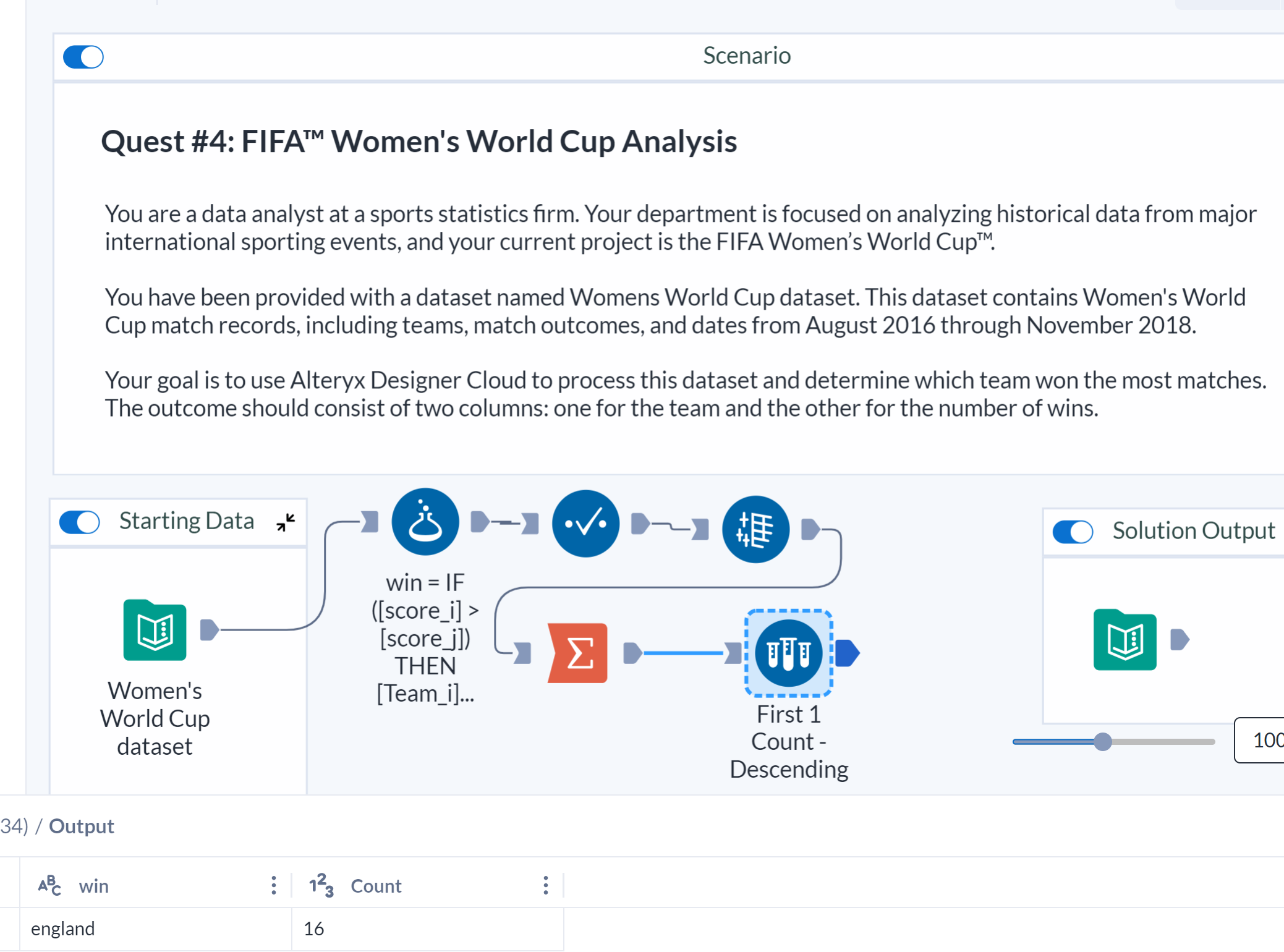 Scenario

Quest #4: FIFA™ Women's World Cup Analysis

You are a data analyst at a sports statistics firm. Your department is focused on analyzing historical data from major international sporting events, and your current project is the FIFA Women's World Cup™.

You have been provided with a dataset named Womens World Cup dataset. This dataset contains Women's World Cup match records, including teams, match outcomes, and dates from August 2016 through November 2018.

Your goal is to use Alteryx Designer Cloud to process this dataset and determine which team won the most matches. The outcome should consist of two columns: one for the team and the other for the number of wins.

Starting Data

Women's World Cup dataset

win = IF ([score_i] > [score_j]) THEN [Team_i]...

First 1 Count - Descending

Solution Output

100

34) / Output

| win | Count |
|---|---|
| england | 16 |